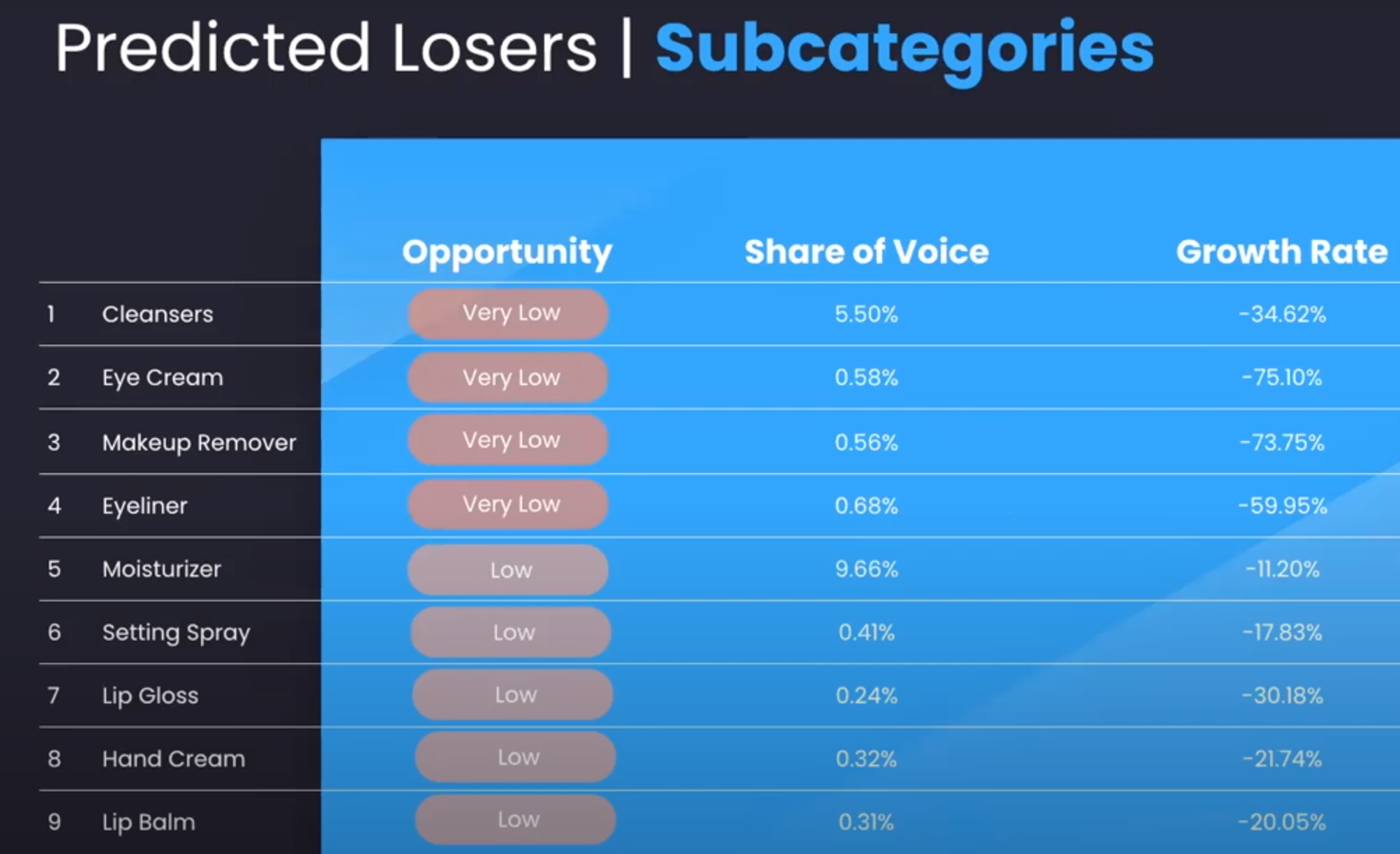 Predicted Losers | Subcategories

| | | Opportunity | Share of Voice | Growth Rate |
|---|---|---|---|---|
| 1 | Cleansers | Very Low | 5.50% | -34.62% |
| 2 | Eye Cream | Very Low | 0.58% | -75.10% |
| 3 | Makeup Remover | Very Low | 0.56% | -73.75% |
| 4 | Eyeliner | Very Low | 0.68% | -59.95% |
| 5 | Moisturizer | Low | 9.66% | -11.20% |
| 6 | Setting Spray | Low | 0.41% | -17.83% |
| 7 | Lip Gloss | Low | 0.24% | -30.18% |
| 8 | Hand Cream | Low | 0.32% | -21.74% |
| 9 | Lip Balm | Low | 0.31% | -20.05% |